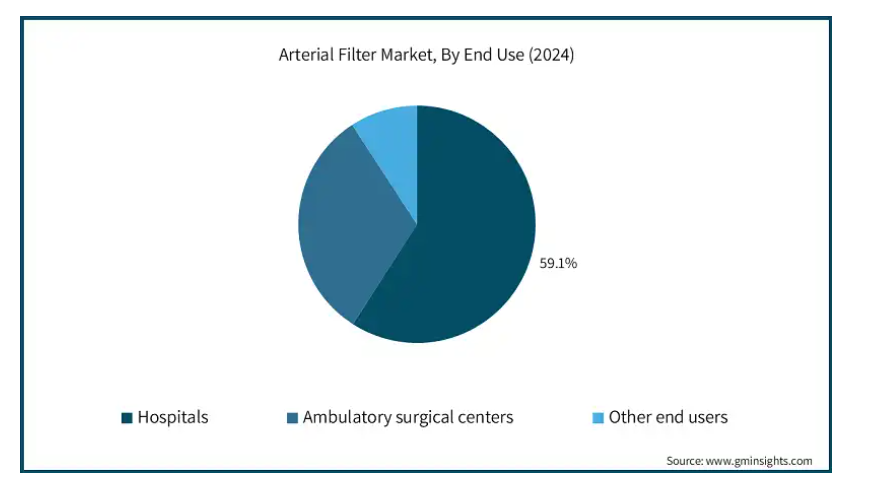 Arterial Filter Market, By End Use (2024)

59.1%

Hospitals
Ambulatory surgical centers
Other end users

Source: www.gminsights.com